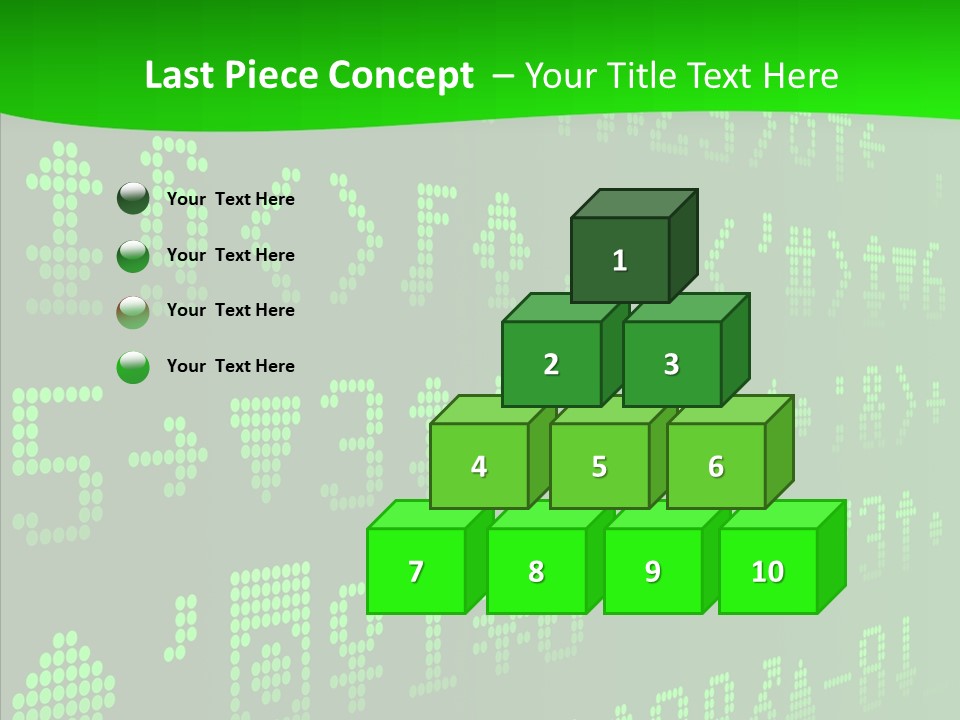 Last Piece Concept – Your Title Text Here

Your Text Here

Your Text Here

Your Text Here

Your Text Here

1

2 3

4 5 6

7 8 9 10